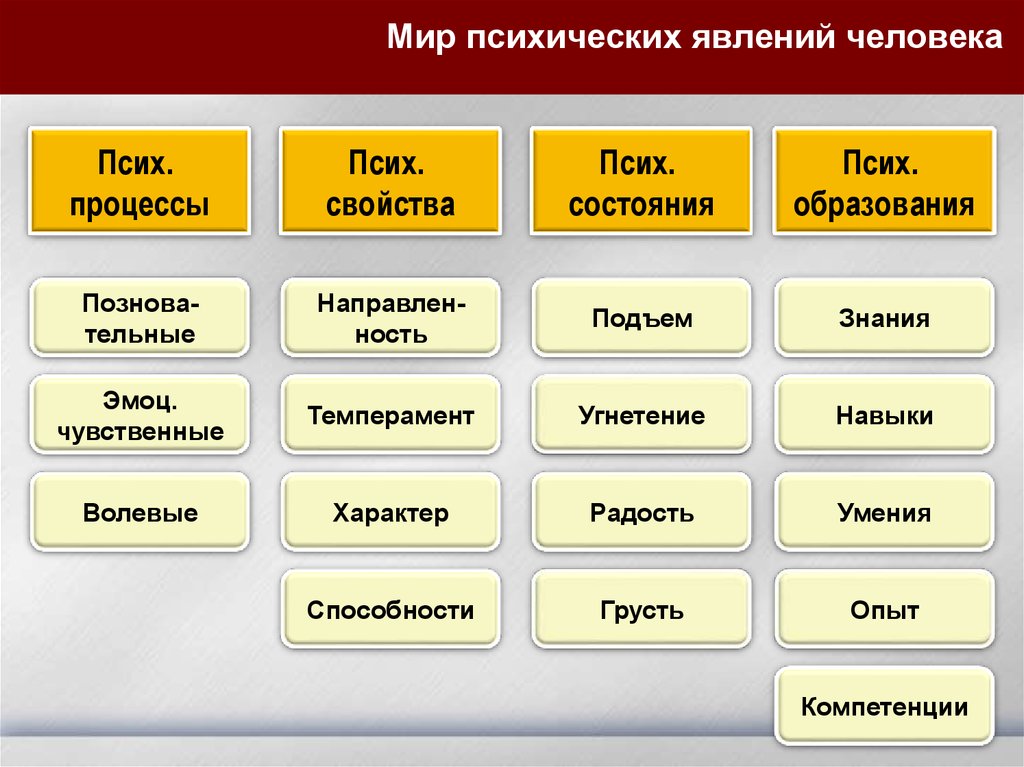 Мир психических явлений человека

Псих. процессы

Познавательные

Эмоц. чувственные

Волевые

Псих. свойства

Направленность

Темперамент

Характер

Способности

Псих. состояния

Подъем

Угнетение

Радость

Грусть

Псих. образования

Знания

Навыки

Умения

Опыт

Компетенции